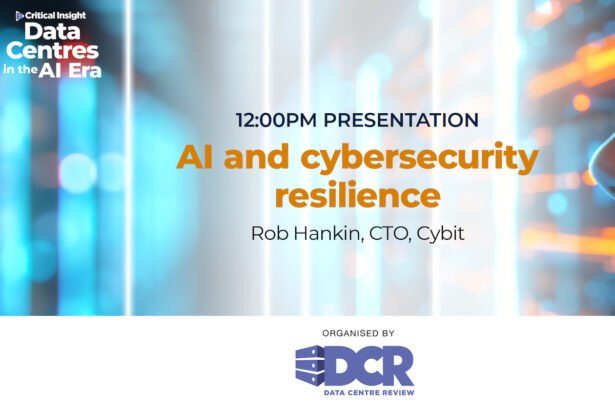 Critical Insight
Data Centres in the AI Era

12:00PM PRESENTATION

AI and cybersecurity resilience

Rob Hankin, CTO, Cybit

ORGANISED BY

DCR
DATA CENTRE REVIEW